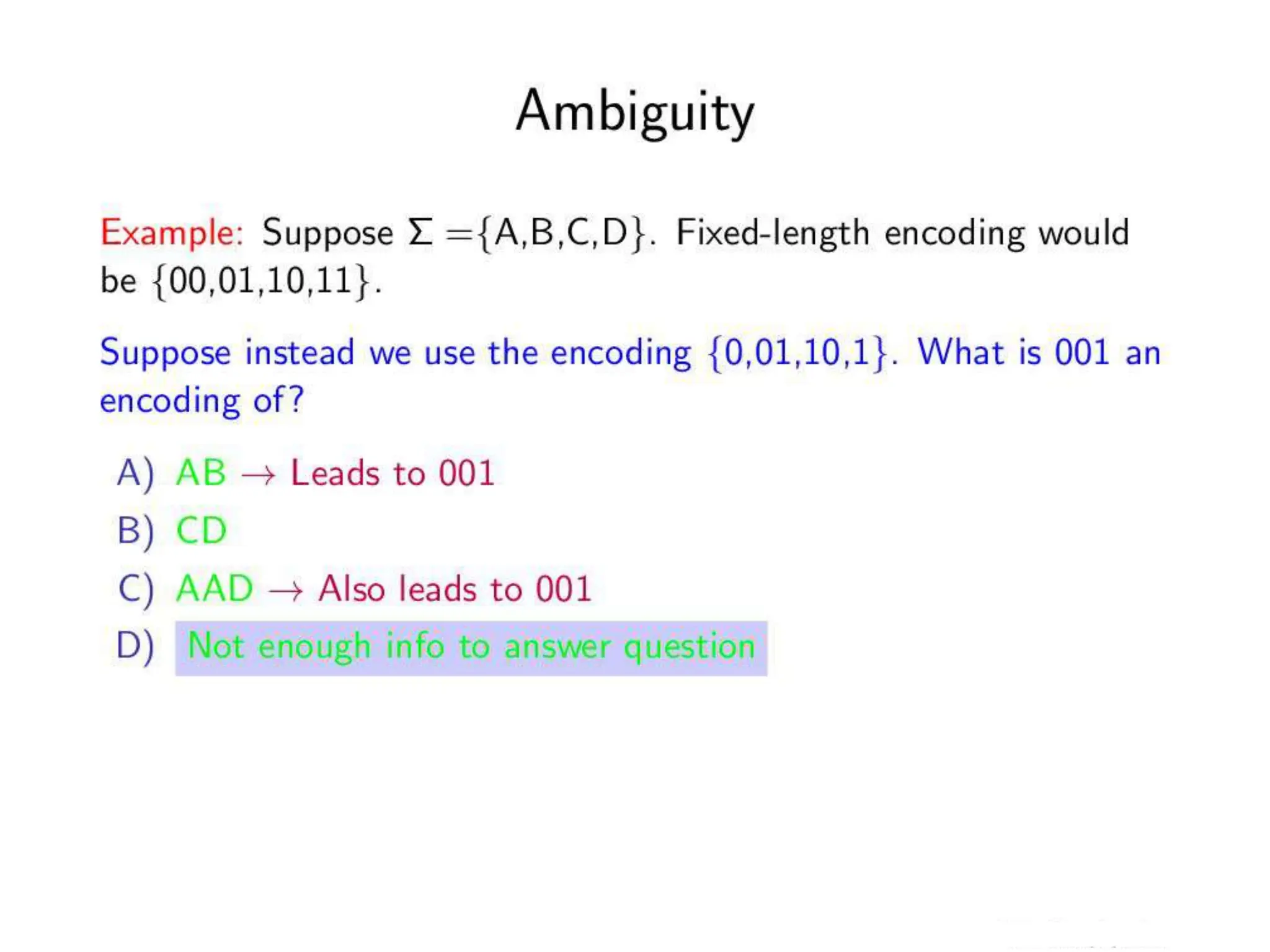 Ambiguity

Example: Suppose $\Sigma = \{A,B,C,D\}$. Fixed-length encoding would be $\{00,01,10,11\}$.

Suppose instead we use the encoding $\{0,01,10,1\}$. What is 001 an encoding of?

A) AB $\rightarrow$ Leads to 001
B) CD
C) AAD $\rightarrow$ Also leads to 001
D) Not enough info to answer question